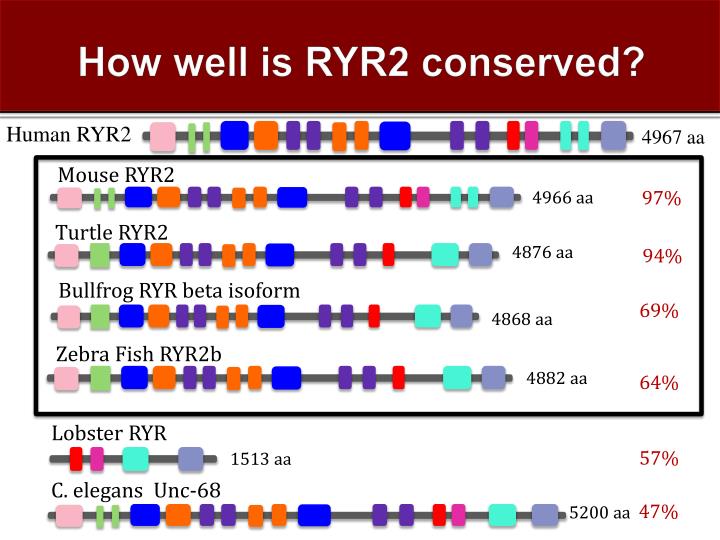 How well is RYR2 conserved?

Human RYR2 4967 aa

Mouse RYR2
4966 aa 97%

Turtle RYR2
4876 aa 94%

Bullfrog RYR beta isoform
4868 aa 69%

Zebra Fish RYR2b
4882 aa 64%

Lobster RYR
1513 aa 57%

C. elegans Unc-68
5200 aa 47%